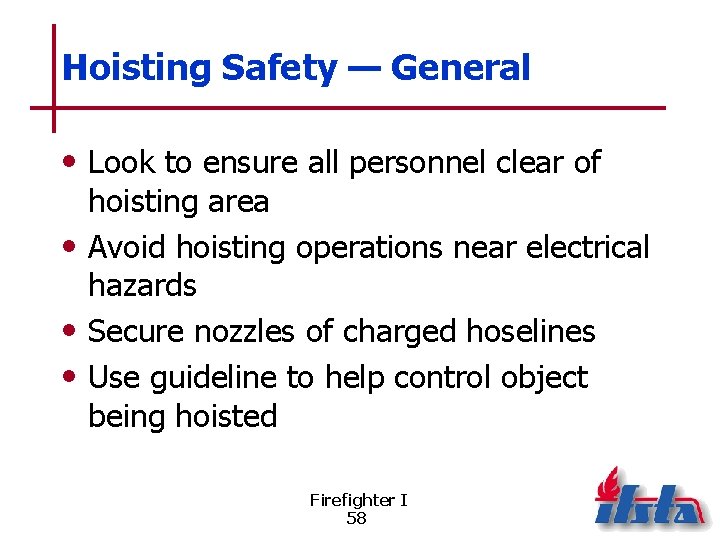 Hoisting Safety — General

• Look to ensure all personnel clear of hoisting area
• Avoid hoisting operations near electrical hazards
• Secure nozzles of charged hoselines
• Use guideline to help control object being hoisted

Firefighter I
58

ifsta